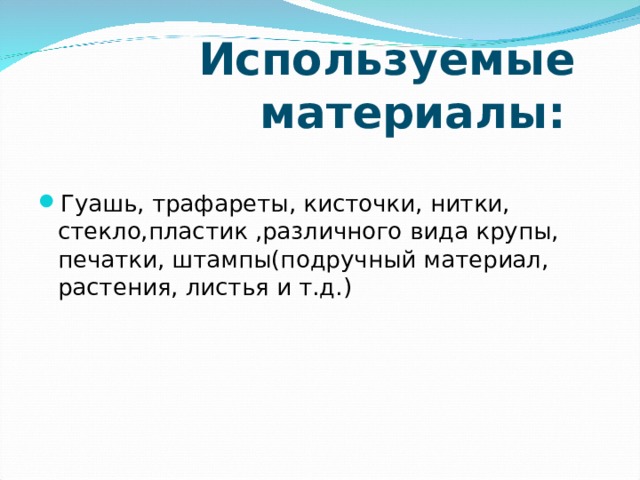 Используемые материалы:

Гуашь, трафареты, кисточки, нитки, стекло,пластик ,различного вида крупы, печатки, штампы(подручный материал, растения, листья и т.д.)